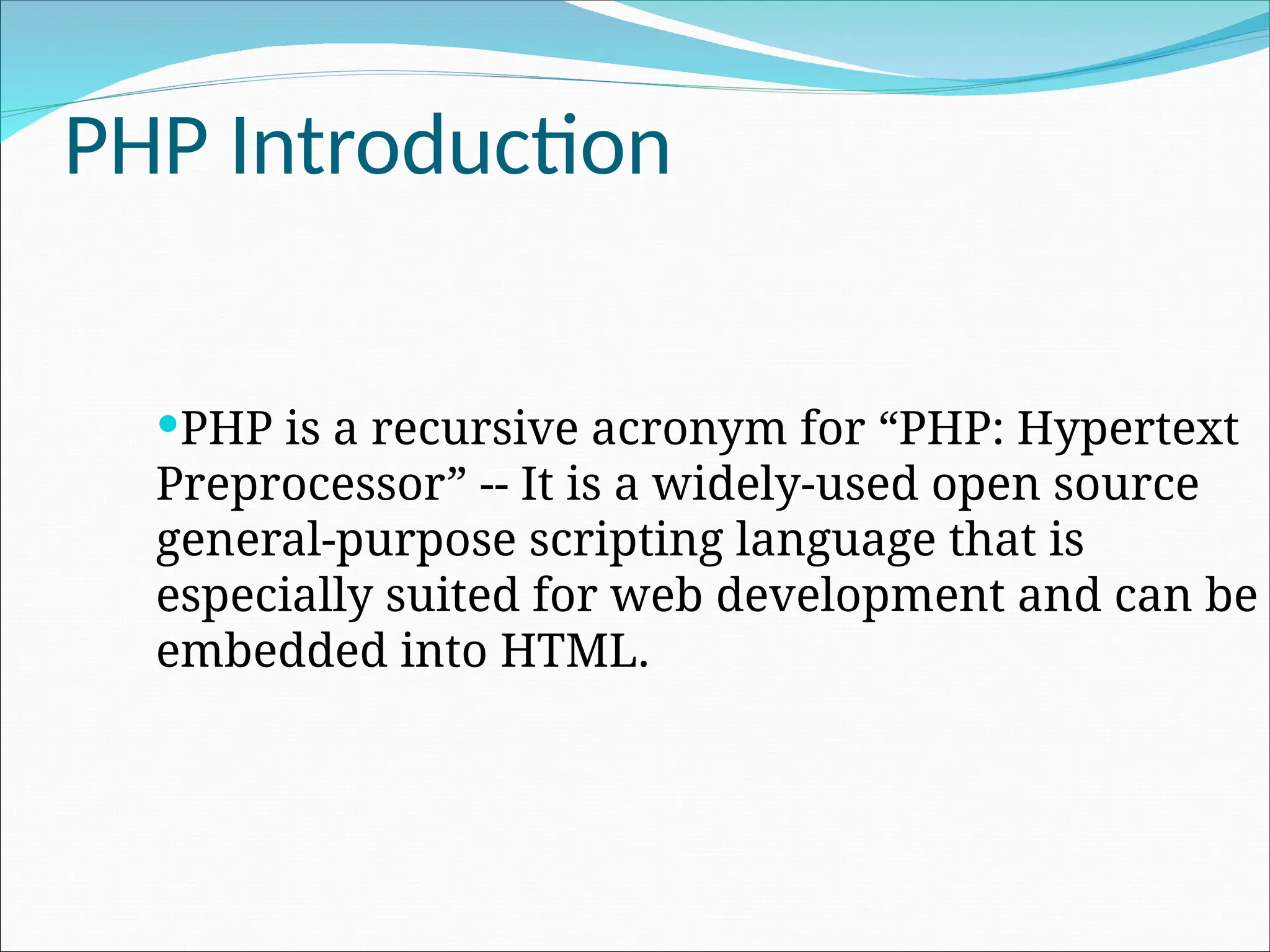 PHP Introduction

•PHP is a recursive acronym for “PHP: Hypertext Preprocessor” -- It is a widely-used open source general-purpose scripting language that is especially suited for web development and can be embedded into HTML.